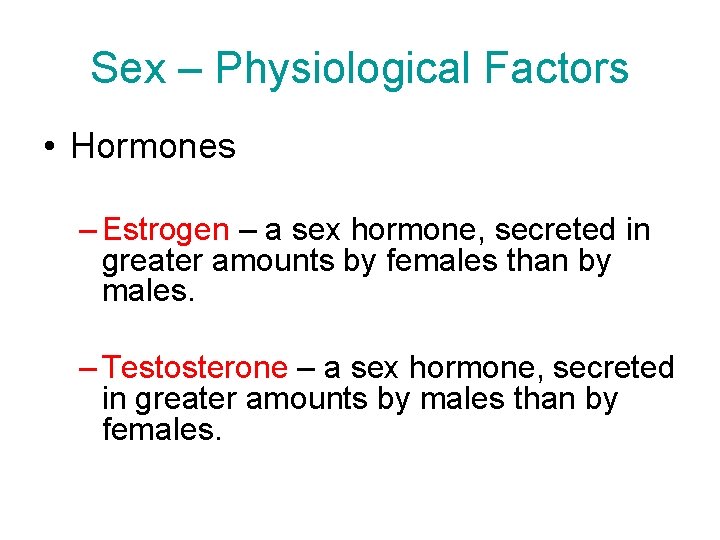 Sex – Physiological Factors

• Hormones

– Estrogen – a sex hormone, secreted in greater amounts by females than by males.

– Testosterone – a sex hormone, secreted in greater amounts by males than by females.